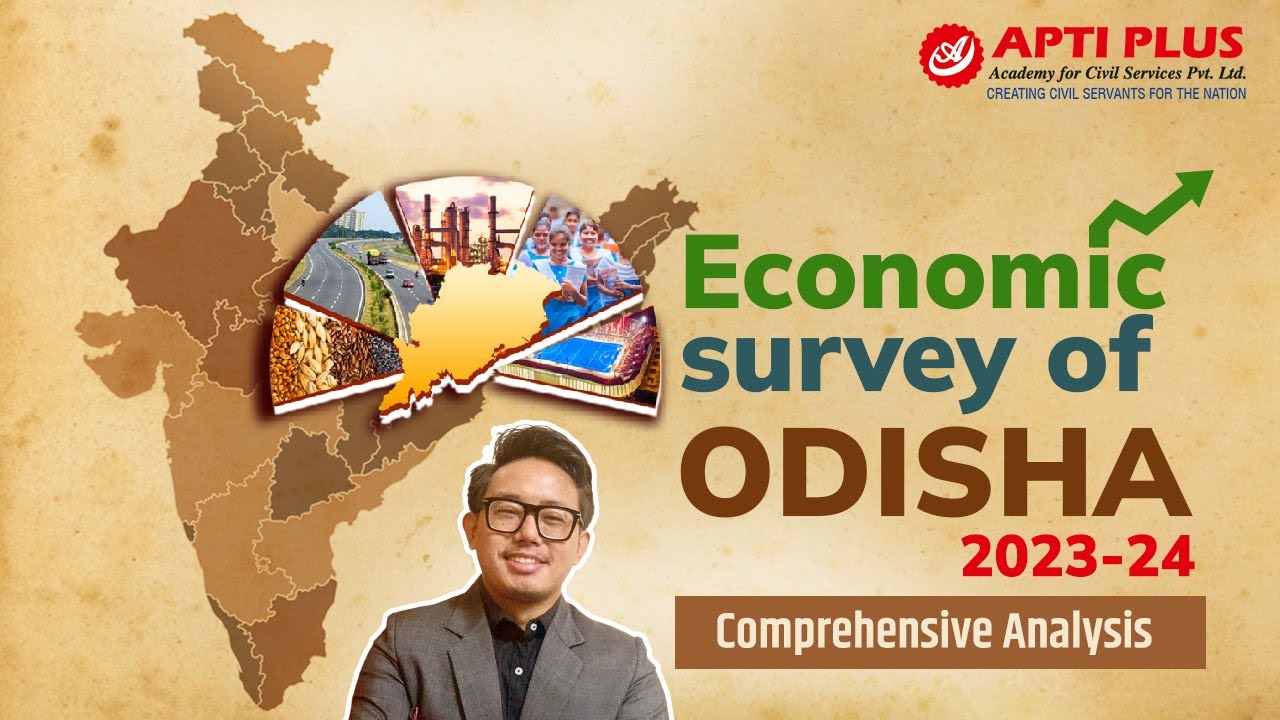 APTI PLUS
Academy for Civil Services Pvt. Ltd.
CREATING CIVIL SERVANTS FOR THE NATION

Economic survey of ODISHA 2023-24

Comprehensive Analysis